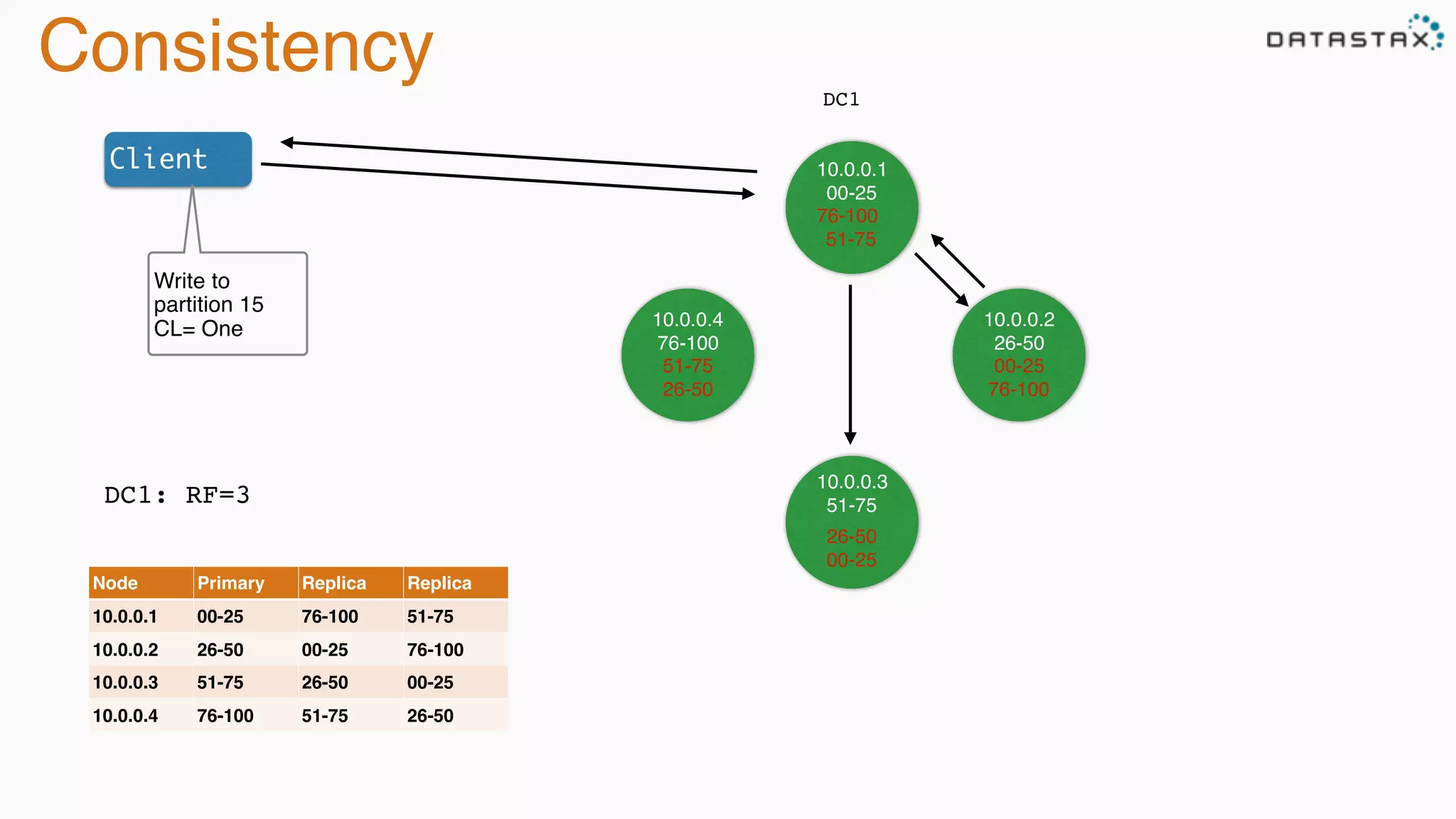 Consistency

DATASTAX

DC1

Client

Write to partition 15
CL= One

10.0.0.1
00-25
76-100
51-75

10.0.0.4
76-100
51-75
26-50

10.0.0.2
26-50
00-25
76-100

10.0.0.3
51-75
26-50
00-25

DC1: RF=3

| Node | Primary | Replica | Replica |
|---|---|---|---|
| 10.0.0.1 | 00-25 | 76-100 | 51-75 |
| 10.0.0.2 | 26-50 | 00-25 | 76-100 |
| 10.0.0.3 | 51-75 | 26-50 | 00-25 |
| 10.0.0.4 | 76-100 | 51-75 | 26-50 |